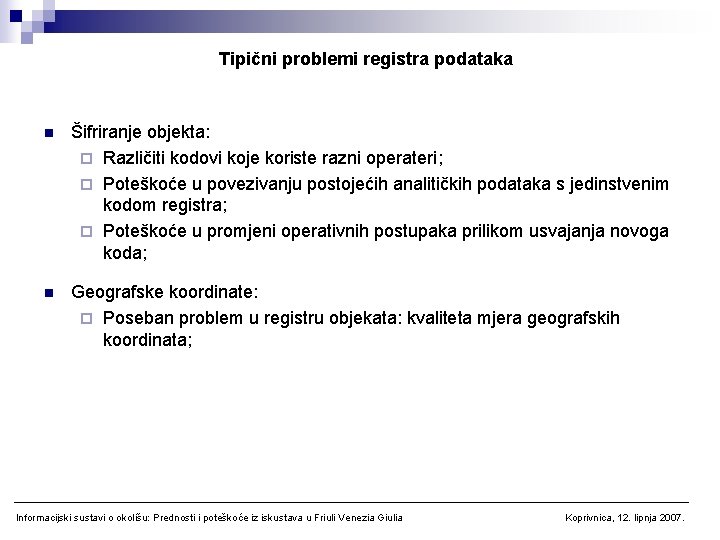 Tipični problemi registra podataka

Šifriranje objekta:
Različiti kodovi koje koriste razni operateri;
Poteškoće u povezivanju postojećih analitičkih podataka s jedinstvenim kodom registra;
Poteškoće u promjeni operativnih postupaka prilikom usvajanja novoga koda;

Geografske koordinate:
Poseban problem u registru objekata: kvaliteta mjera geografskih koordinata;

Informacijski sustavi o okolišu: Prednosti i poteškoće iz iskustava u Friuli Venezia Giulia

Koprivnica, 12. lipnja 2007.